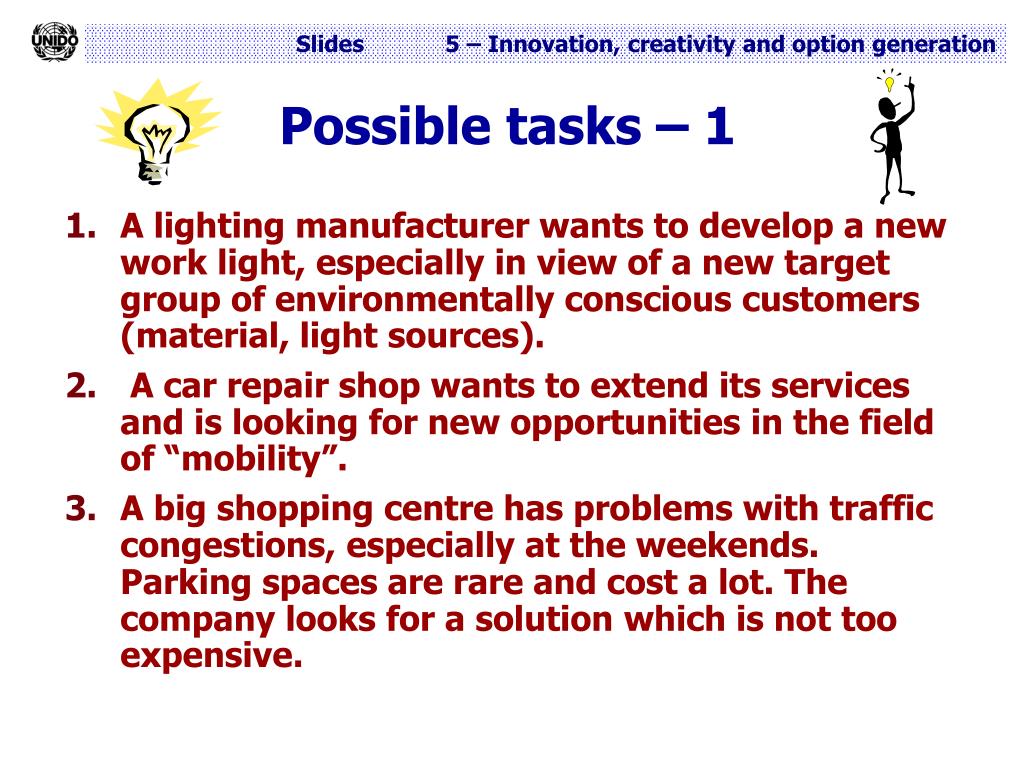 UNIDO

Slides 5 – Innovation, creativity and option generation

Possible tasks – 1

1. A lighting manufacturer wants to develop a new work light, especially in view of a new target group of environmentally conscious customers (material, light sources).
2. A car repair shop wants to extend its services and is looking for new opportunities in the field of “mobility”.
3. A big shopping centre has problems with traffic congestions, especially at the weekends. Parking spaces are rare and cost a lot. The company looks for a solution which is not too expensive.